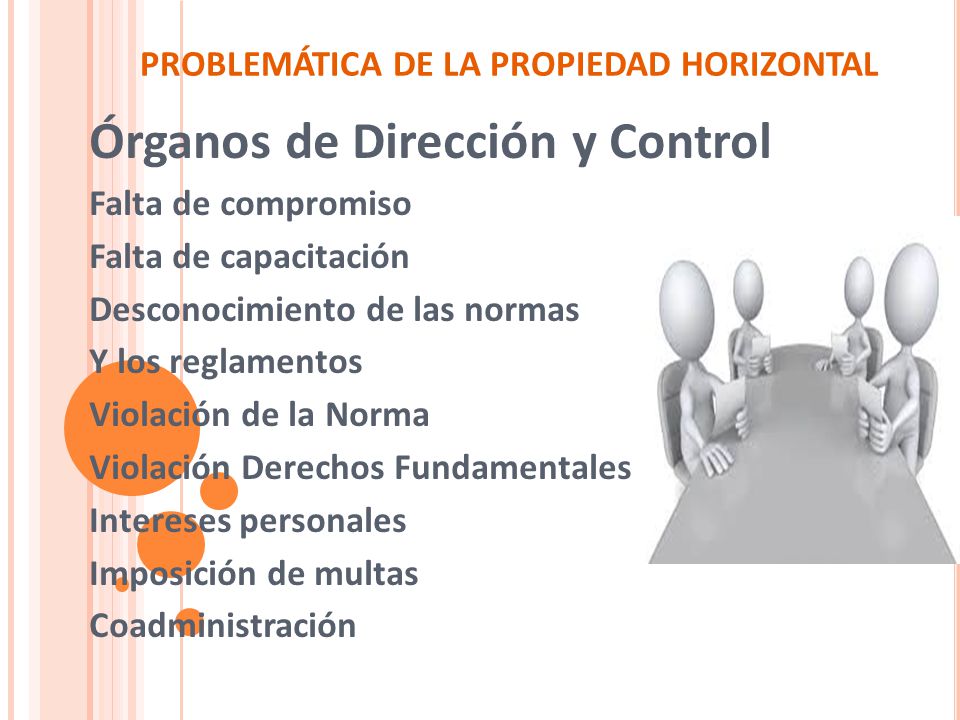 PROBLEMÁTICA DE LA PROPIEDAD HORIZONTAL

Órganos de Dirección y Control

Falta de compromiso
Falta de capacitación
Desconocimiento de las normas
Y los reglamentos
Violación de la Norma
Violación Derechos Fundamentales
Intereses personales
Imposición de multas
Coadministración